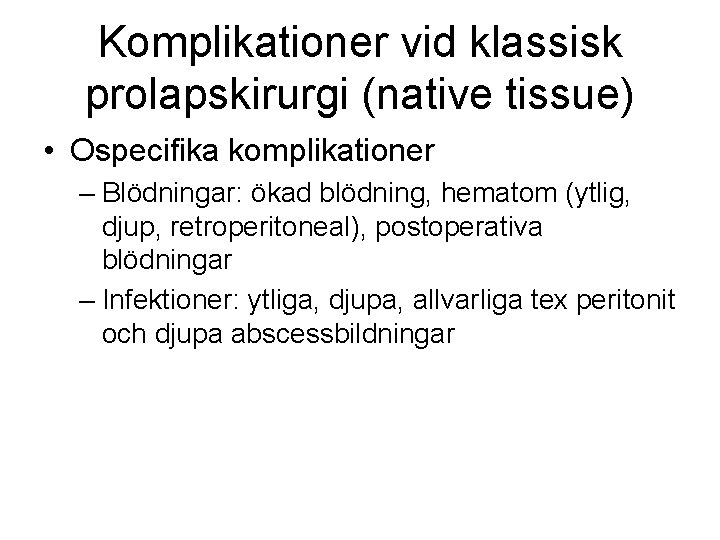 Komplikationer vid klassisk prolapskirurgi (native tissue)

• Ospecifika komplikationer
– Blödningar: ökad blödning, hematom (ytlig, djup, retroperitoneal), postoperativa blödningar
– Infektioner: ytliga, djupa, allvarliga tex peritonit och djupa abscessbildningar